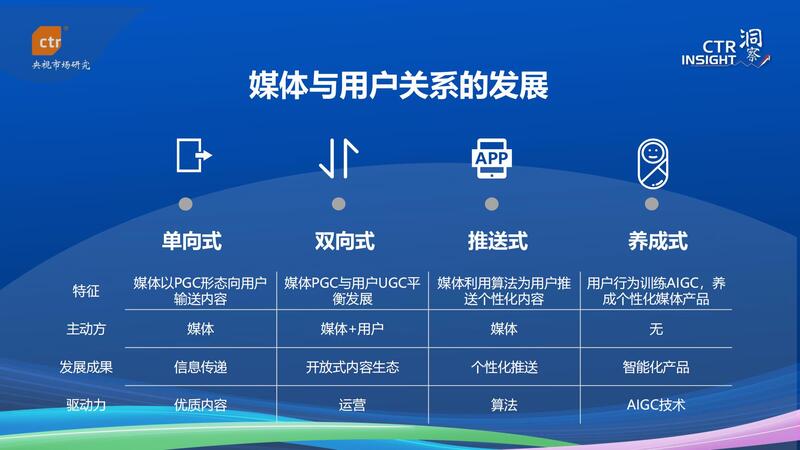 ctr
央视市场研究

CTR INSIGHT 洞察

媒体与用户关系的发展

APP

| | 单向式 | 双向式 | 推送式 | 养成式 |
|---|---|---|---|---|
| 特征 | 媒体以PGC形态向用户输送内容 | 媒体PGC与用户UGC平衡发展 | 媒体利用算法为用户推送个性化内容 | 用户行为训练AIGC，养成个性化媒体产品 |
| 主动方 | 媒体 | 媒体+用户 | 媒体 | 无 |
| 发展成果 | 信息传递 | 开放式内容生态 | 个性化推送 | 智能化产品 |
| 驱动力 | 优质内容 | 运营 | 算法 | AIGC技术 |